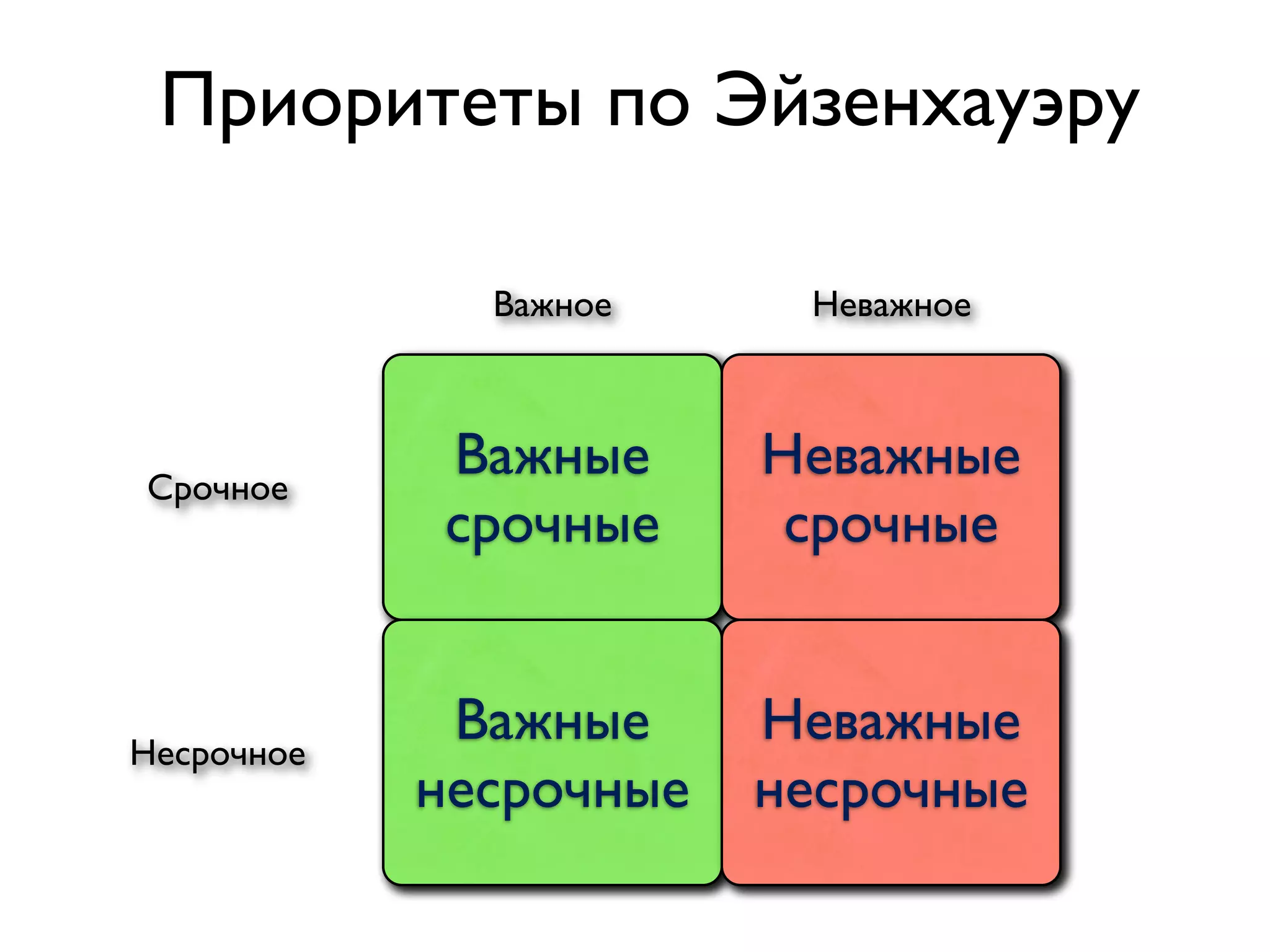 Приоритеты по Эйзенхауэру

| | Важное | Неважное |
|---|---|---|
| Срочное | Важные срочные | Неважные срочные |
| Несрочное | Важные несрочные | Неважные несрочные |